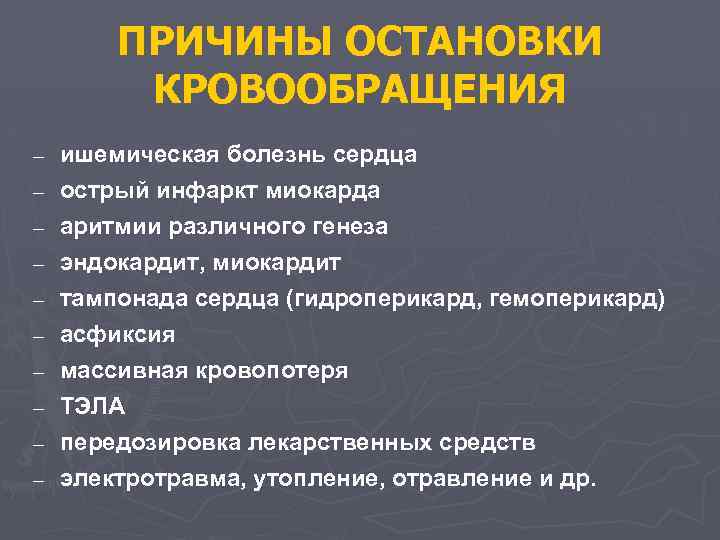 ПРИЧИНЫ ОСТАНОВКИ КРОВООБРАЩЕНИЯ

– ишемическая болезнь сердца
– острый инфаркт миокарда
– аритмии различного генеза
– эндокардит, миокардит
– тампонада сердца (гидроперикард, гемоперикард)
– асфиксия
– массивная кровопотеря
– ТЭЛА
– передозировка лекарственных средств
– электротравма, утопление, отравление и др.